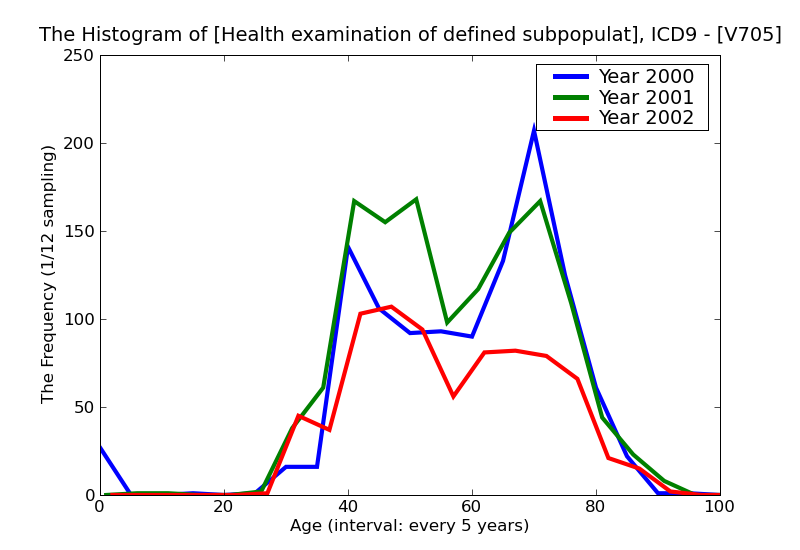 The Histogram of [Health examination of defined subpopulat], ICD9 - [V705]

Year 2000
Year 2001
Year 2002

The Frequency (1/12 sampling)

250
200
150
100
50
0

0
20
40
60
80
100

Age (interval: every 5 years)